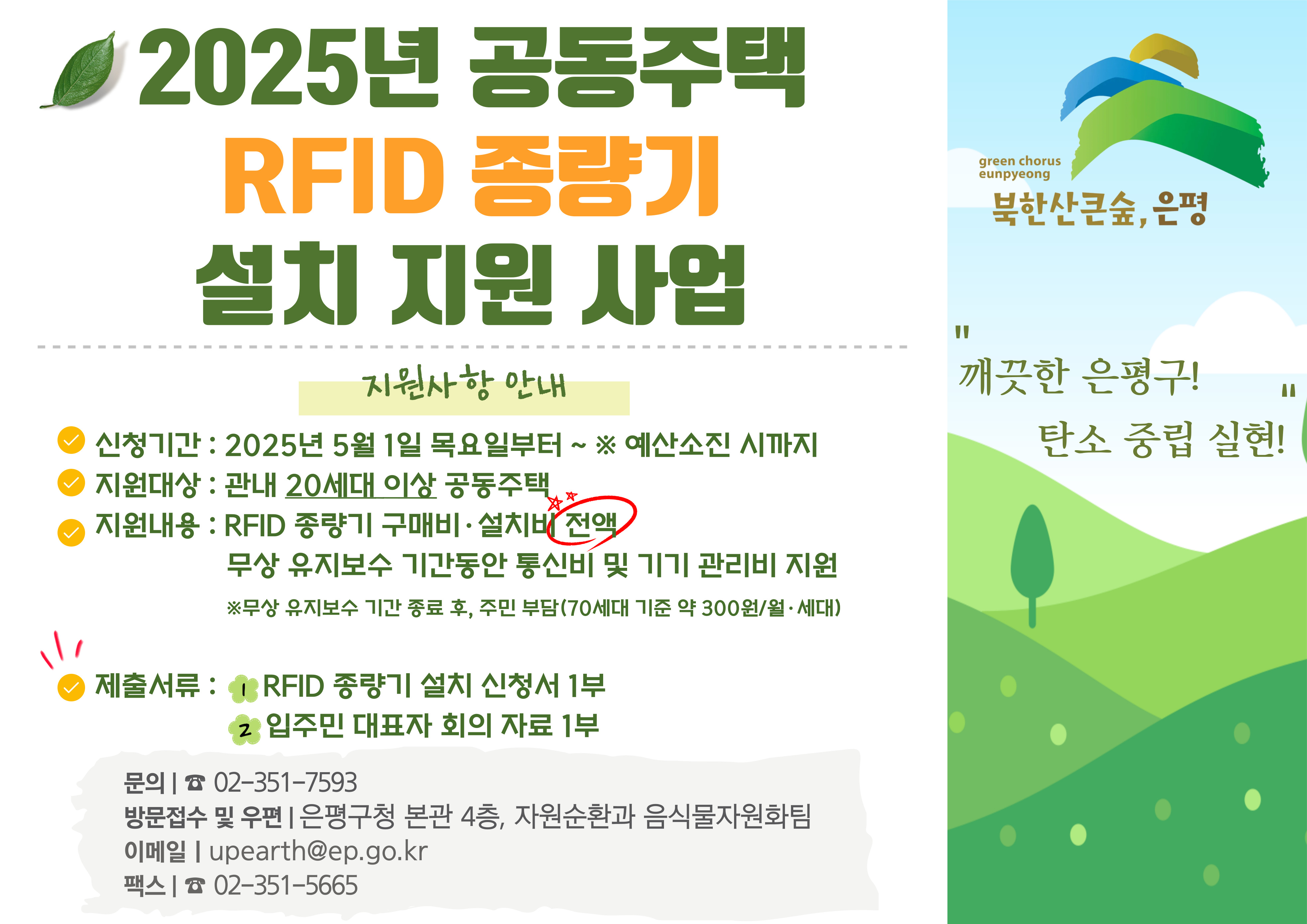 2025년 공동주택
RFID 종량기
설치 지원 사업

지원사항 안내

신청기간 : 2025년 5월 1일 목요일부터 ~ ※ 예산소진 시까지
지원대상 : 관내 20세대 이상 공동주택
지원내용 : RFID 종량기 구매비·설치비 전액
무상 유지보수 기간동안 통신비 및 기기 관리비 지원
※무상 유지보수 기간 종료 후, 주민 부담(70세대 기준 약 300원/월·세대)

제출서류 : 1 RFID 종량기 설치 신청서 1부
2 입주민 대표자 회의 자료 1부

문의 | ☎ 02-351-7593
방문접수 및 우편 | 은평구청 본관 4층, 자원순환과 음식물자원화팀
이메일 | upearth@ep.go.kr
팩스 | ☎ 02-351-5665

green chorus eunpyeong
북한산큰숲, 은평

"깨끗한 은평구!
탄소 중립 실현!"